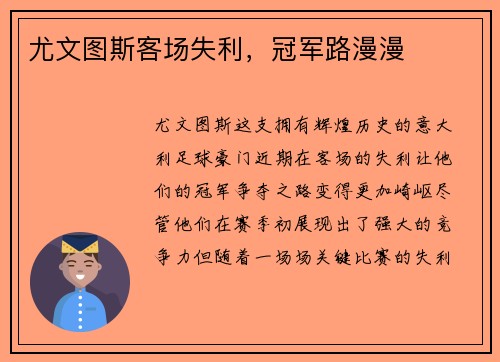 尤文图斯客场失利，冠军路漫漫

尤文图斯这支拥有辉煌历史的意大利足球豪门近期在客场的失利让他们的冠军争夺之路变得更加崎岖尽管他们在赛季初展现出了强大的竞争力但随着一场场关键比赛的失利